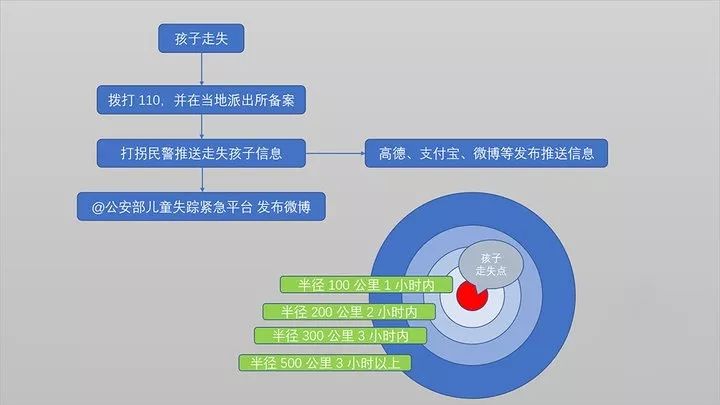 孩子走失

拨打 110，并在当地派出所备案

打拐民警推送走失孩子信息

高德、支付宝、微博等发布推送信息

@公安部儿童失踪紧急平台 发布微博

孩子走失点

半径 100 公里 1 小时内

半径 200 公里 2 小时内

半径 300 公里 3 小时内

半径 500 公里 3 小时以上